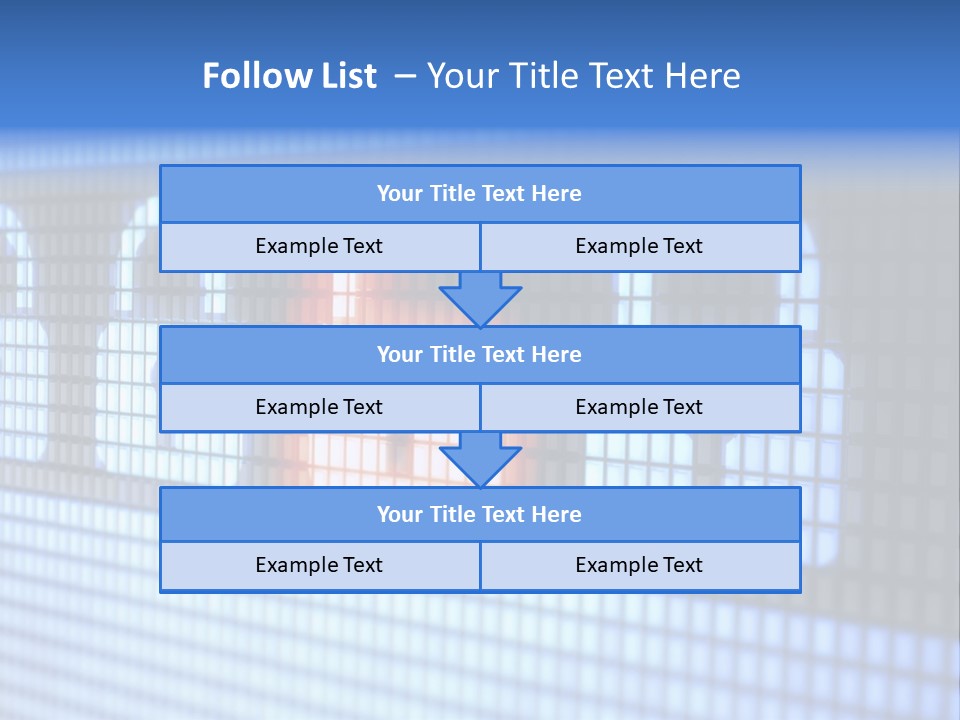 Follow List – Your Title Text Here

Your Title Text Here

Example Text

Example Text

Your Title Text Here

Example Text

Example Text

Your Title Text Here

Example Text

Example Text